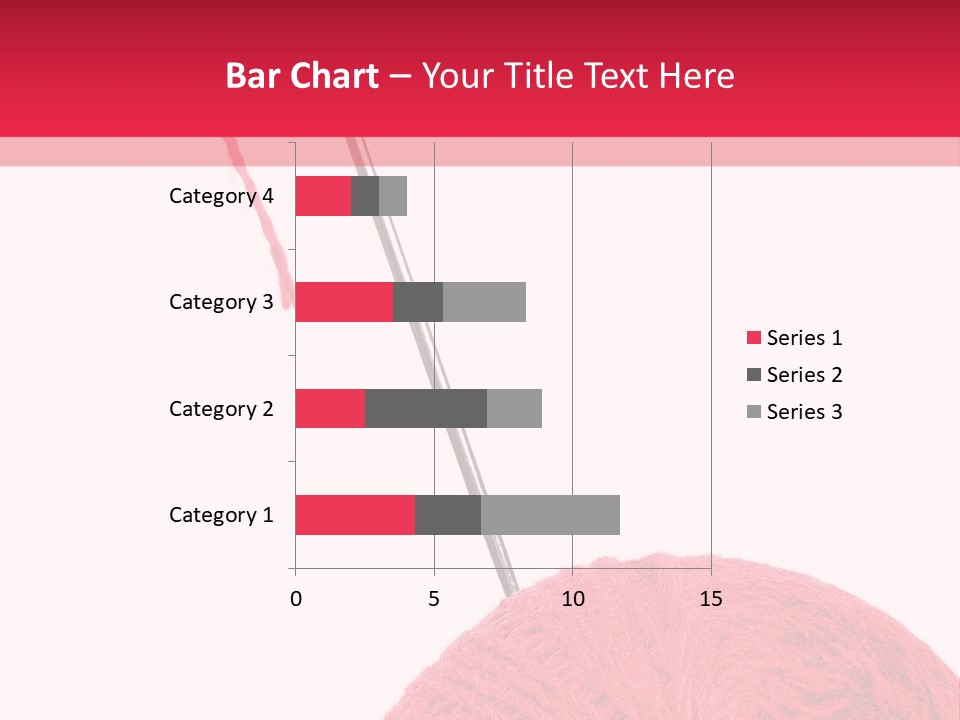 Bar Chart – Your Title Text Here

Category 4
Category 3
Category 2
Category 1

0
5
10
15

Series 1
Series 2
Series 3